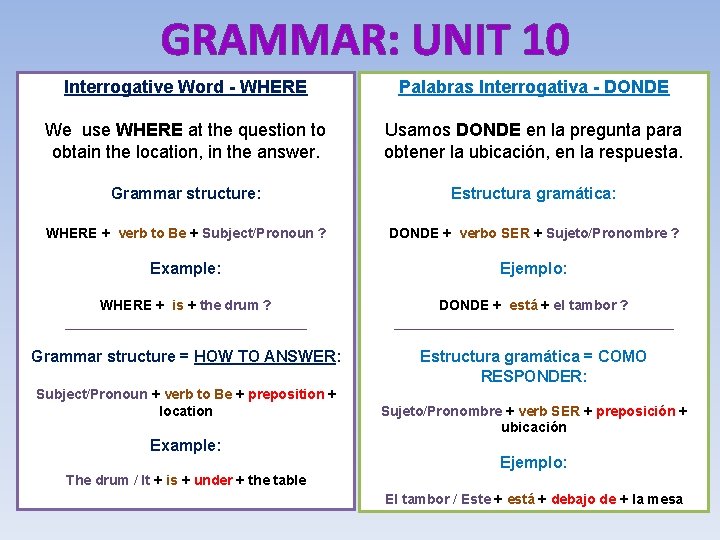 GRAMMAR: UNIT 10

Interrogative Word - WHERE

We use WHERE at the question to obtain the location, in the answer.

Grammar structure:

WHERE + verb to Be + Subject/Pronoun ?

Example:

WHERE + is + the drum ?

Grammar structure = HOW TO ANSWER:

Subject/Pronoun + verb to Be + preposition + location

Example:

The drum / It + is + under + the table

Palabras Interrogativa - DONDE

Usamos DONDE en la pregunta para obtener la ubicación, en la respuesta.

Estructura gramática:

DONDE + verbo SER + Sujeto/Pronombre ?

Ejemplo:

DONDE + está + el tambor ?

Estructura gramática = COMO RESPONDER:

Sujeto/Pronombre + verb SER + preposición + ubicación

Ejemplo:

El tambor / Este + está + debajo de + la mesa